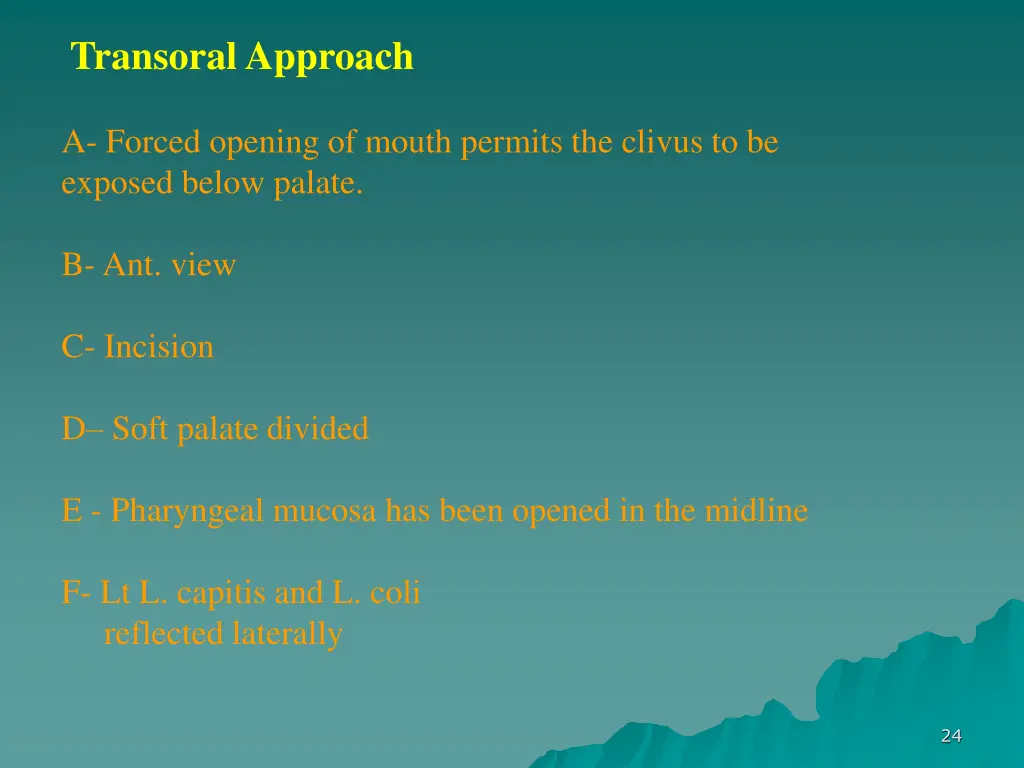 Transoral Approach

A- Forced opening of mouth permits the clivus to be exposed below palate.

B- Ant. view

C- Incision

D– Soft palate divided

E - Pharyngeal mucosa has been opened in the midline

F- Lt L. capitis and L. coli reflected laterally

24